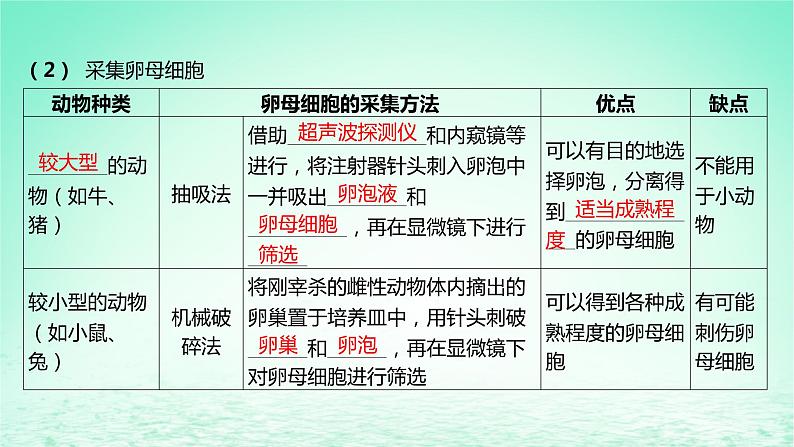 （2） 采集卵母细胞

| 动物种类 | 卵母细胞的采集方法 | | 优点 | 缺点 |
|---|---|---|---|---|
| 较大型的动物（如牛、猪） | 抽吸法 | 借助超声波探测仪和内窥镜等进行，将注射器针头刺入卵泡中一并吸出卵泡液和卵母细胞，再在显微镜下进行筛选 | 可以有目的地选择卵泡，分离得到适当成熟程度的卵母细胞 | 不能用于小动物 |
| 较小型的动物（如小鼠、兔） | 机械破碎法 | 将刚宰杀的雌性动物体内摘出的卵巢置于培养皿中，用针头刺破卵巢和卵泡，再在显微镜下对卵母细胞进行筛选 | 可以得到各种成熟程度的卵母细胞 | 有可能刺伤卵母细胞 |